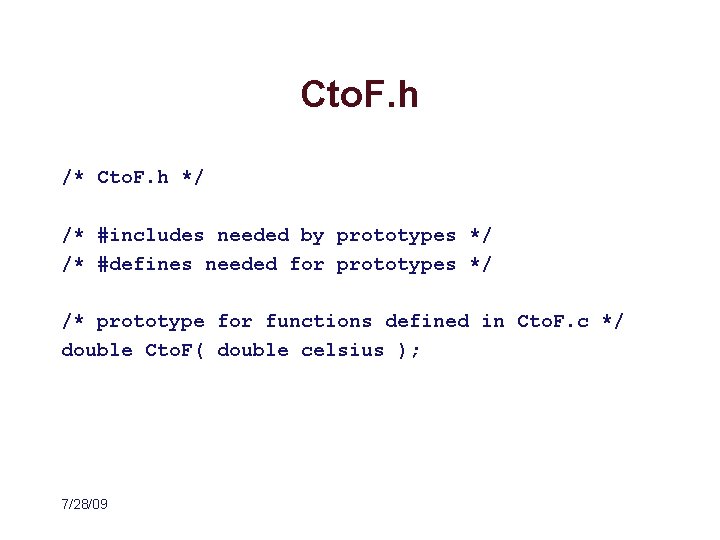 CtoF.h

/* CtoF.h */

/* #includes needed by prototypes */
/* #defines needed for prototypes */

/* prototype for functions defined in CtoF.c */
double CtoF( double celsius );

7/28/09